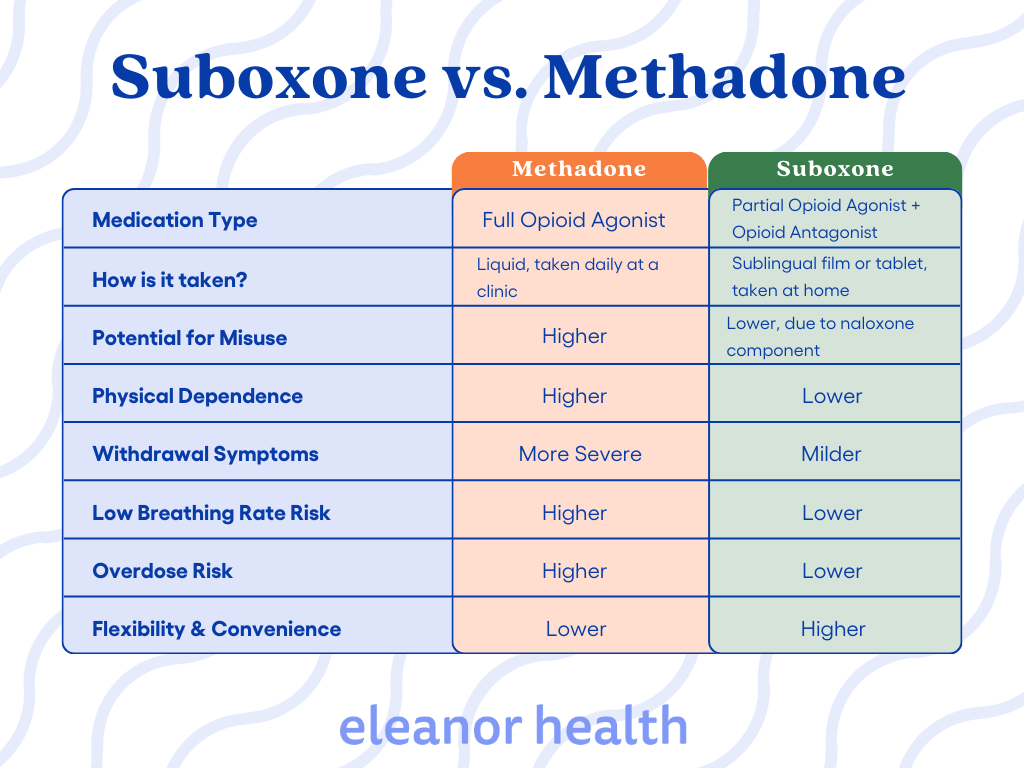 Suboxone vs. Methadone

| | Methadone | Suboxone |
|---|---|---|
| Medication Type | Full Opioid Agonist | Partial Opioid Agonist + Opioid Antagonist |
| How is it taken? | Liquid, taken daily at a clinic | Sublingual film or tablet, taken at home |
| Potential for Misuse | Higher | Lower, due to naloxone component |
| Physical Dependence | Higher | Lower |
| Withdrawal Symptoms | More Severe | Milder |
| Low Breathing Rate Risk | Higher | Lower |
| Overdose Risk | Higher | Lower |
| Flexibility & Convenience | Lower | Higher |

eleanor health